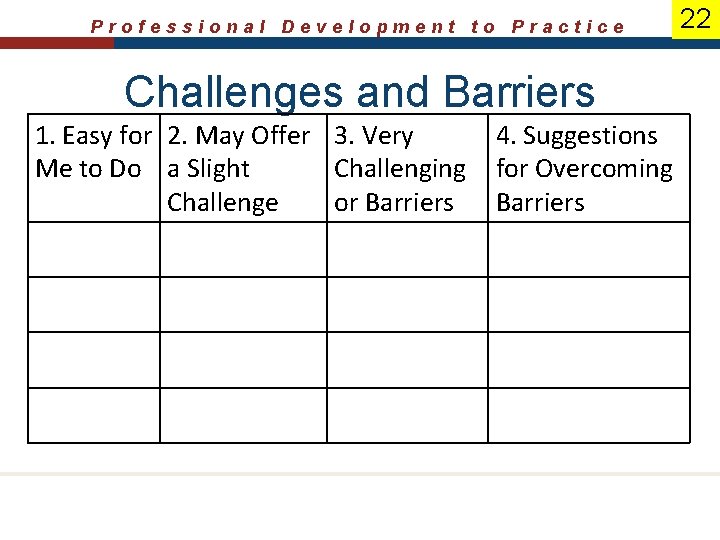 Professional Development to Practice

22

Challenges and Barriers

| 1. Easy for Me to Do | 2. May Offer a Slight Challenge | 3. Very Challenging or Barriers | 4. Suggestions for Overcoming Barriers |
|---|---|---|---|
| | | | |
| | | | |
| | | | |
| | | | |